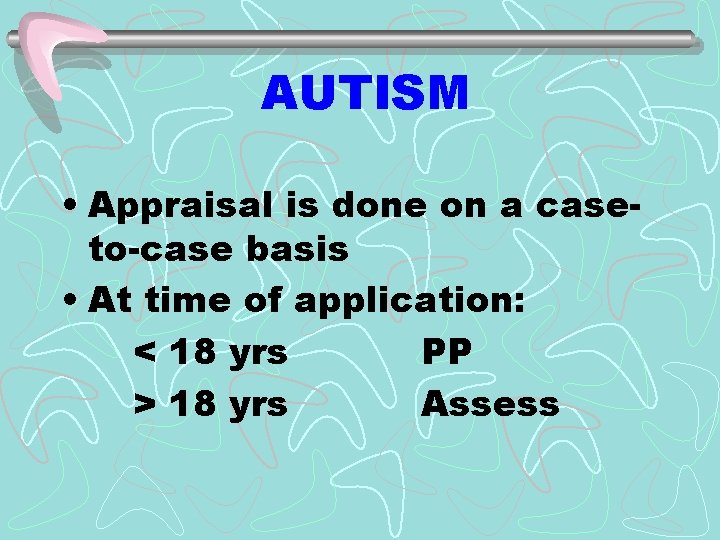 AUTISM

• Appraisal is done on a case-to-case basis
• At time of application:
< 18 yrs PP
> 18 yrs Assess